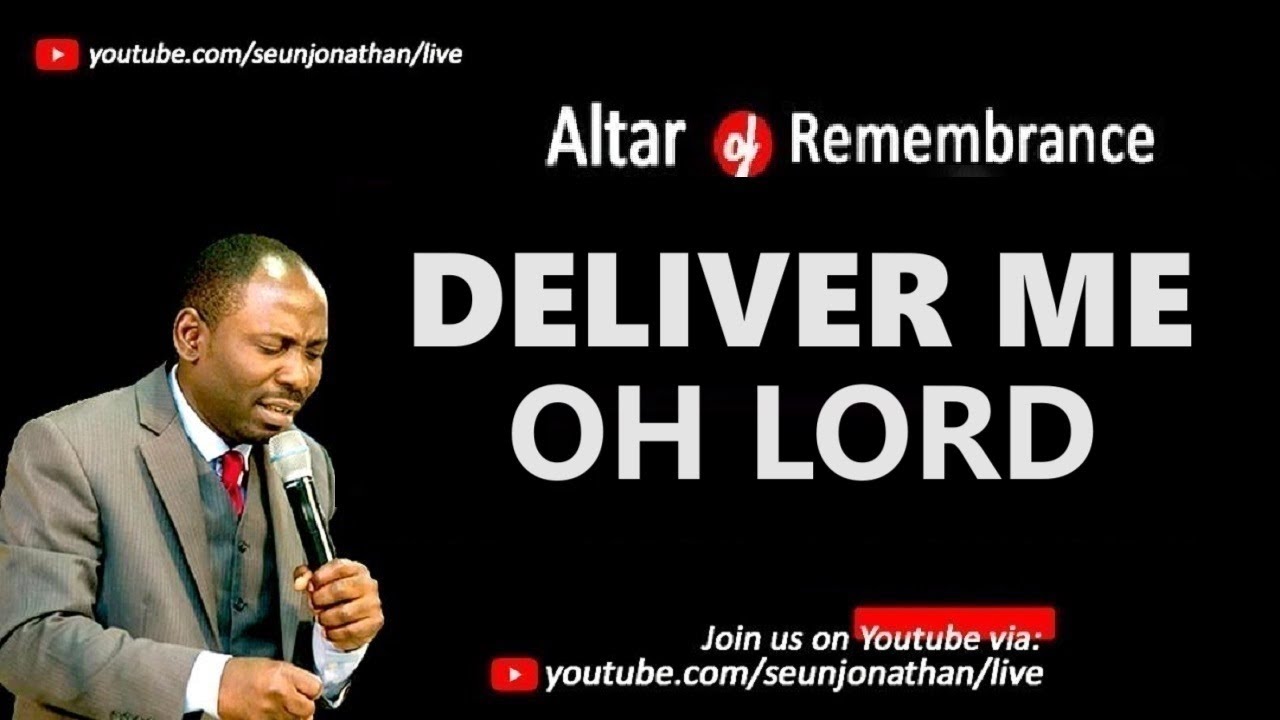 youtube.com/seunjonathan/live

Altar of Remembrance

DELIVER ME OH LORD

Join us on Youtube via:
youtube.com/seunjonathan/live